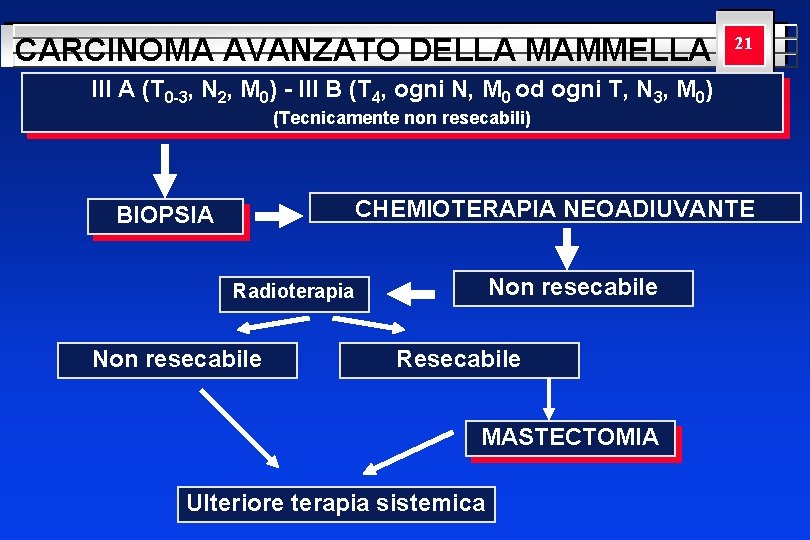 CARCINOMA AVANZATO DELLA MAMMELLA

21

III A ($T_{0-3}$, $N_2$, $M_0$) - III B ($T_4$, ogni N, $M_0$ od ogni T, $N_3$, $M_0$)
(Tecnicamente non resecabili)

BIOPSIA

CHEMIOTERAPIA NEOADIUVANTE

Non resecabile

Radioterapia

Non resecabile

Resecabile

MASTECTOMIA

Ulteriore terapia sistemica